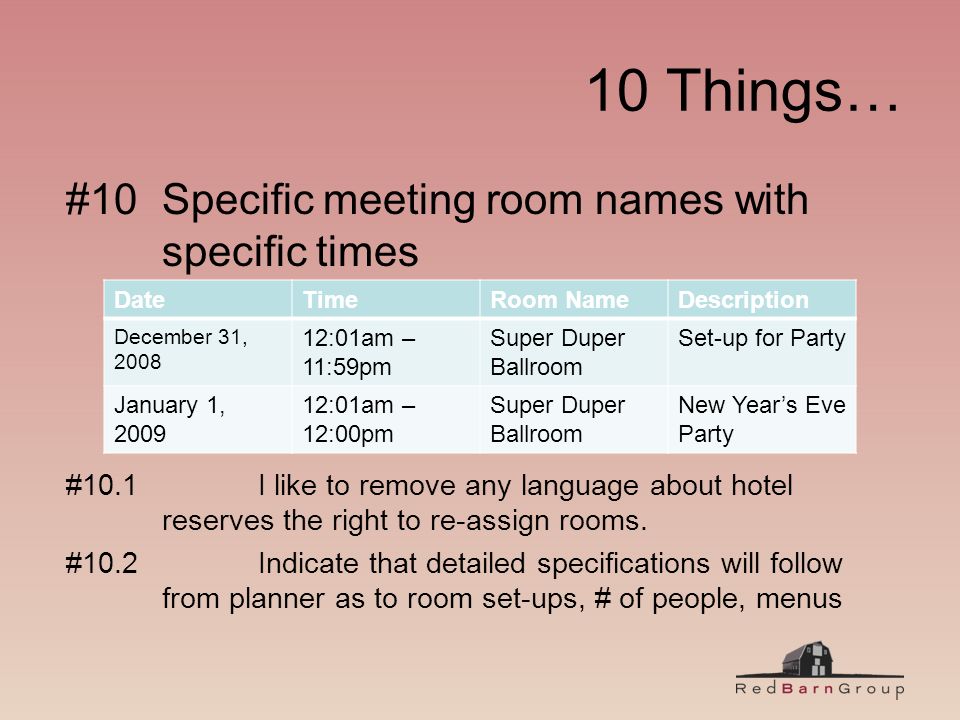 10 Things…

#10 Specific meeting room names with specific times

| Date | Time | Room Name | Description |
|---|---|---|---|
| December 31, 2008 | 12:01am – 11:59pm | Super Duper Ballroom | Set-up for Party |
| January 1, 2009 | 12:01am – 12:00pm | Super Duper Ballroom | New Year's Eve Party |

#10.1 I like to remove any language about hotel reserves the right to re-assign rooms.

#10.2 Indicate that detailed specifications will follow from planner as to room set-ups, # of people, menus

RedBarnGroup